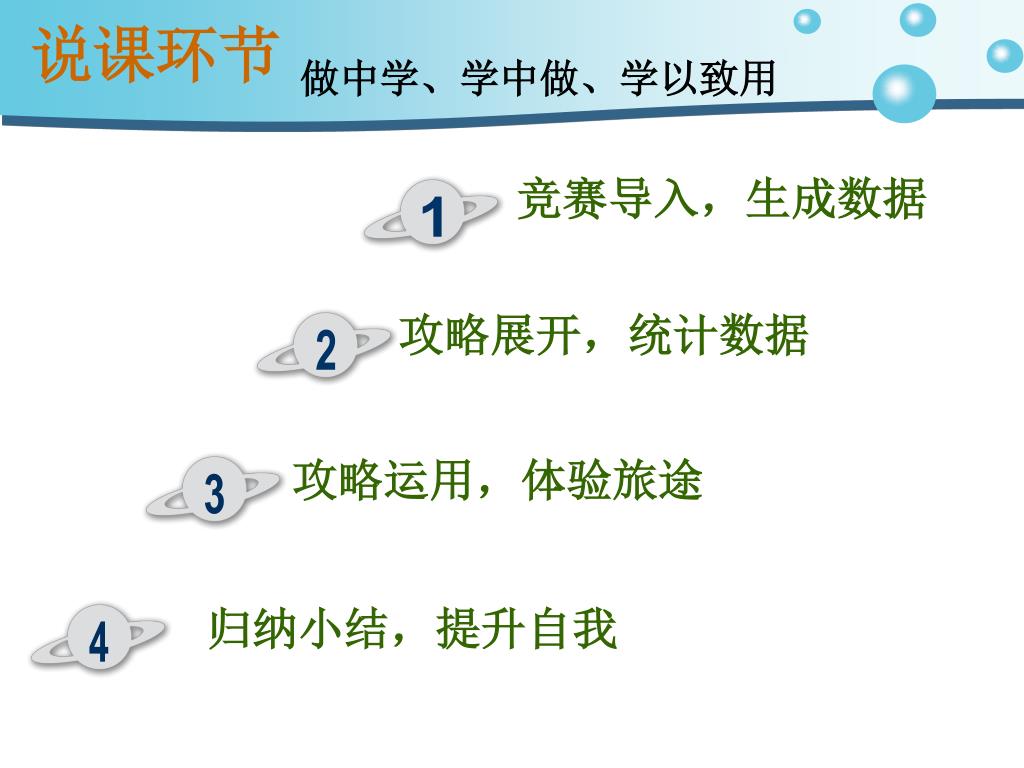 说课环节 做中学、学中做、学以致用

1 竞赛导入，生成数据

2 攻略展开，统计数据

3 攻略运用，体验旅途

4 归纳小结，提升自我